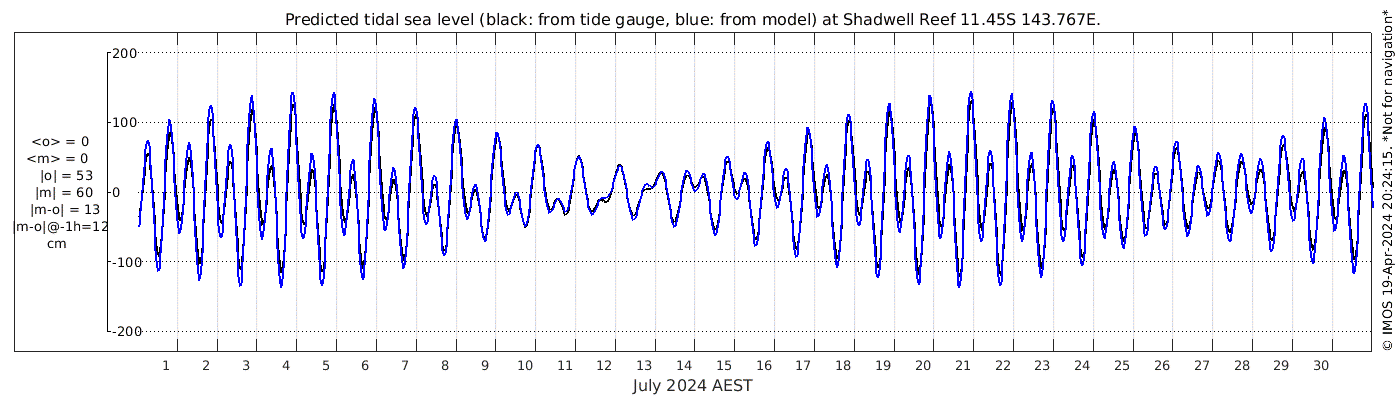 Predicted tidal sea level (black: from tide gauge, blue: from model) at Shadwell Reef 11.45S 143.767E.

<o> = 0
<m> = 0
|o| = 53
|m| = 60
|m-o| = 13
|m-o|@-1h=12
cm

200
100
0
-100
-200

1 2 3 4 5 6 7 8 9 10 11 12 13 14 15 16 17 18 19 20 21 22 23 24 25 26 27 28 29 30

July 2024 AEST

© IMOS 19-Apr-2024 20:24:15. *Not for navigation*